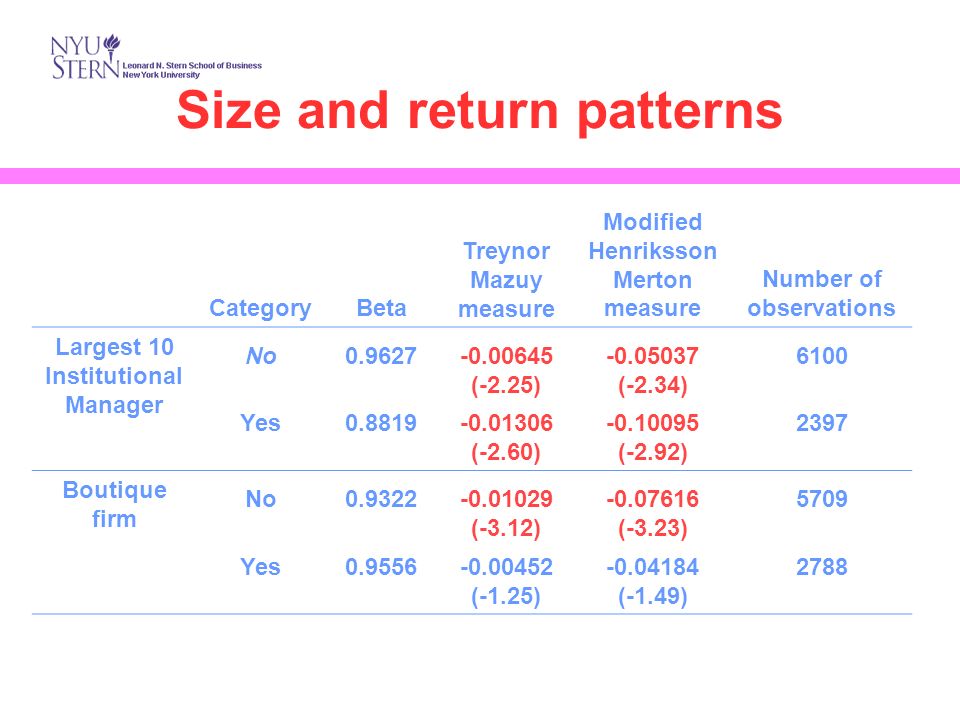 NYU STERN Leonard N. Stern School of Business New York University

Size and return patterns

| | Category | Beta | Treynor Mazuy measure | Modified Henriksson Merton measure | Number of observations |
|---|---|---|---|---|---|
| Largest 10 Institutional Manager | No | 0.9627 | -0.00645 (-2.25) | -0.05037 (-2.34) | 6100 |
| | Yes | 0.8819 | -0.01306 (-2.60) | -0.10095 (-2.92) | 2397 |
| Boutique firm | No | 0.9322 | -0.01029 (-3.12) | -0.07616 (-3.23) | 5709 |
| | Yes | 0.9556 | -0.00452 (-1.25) | -0.04184 (-1.49) | 2788 |